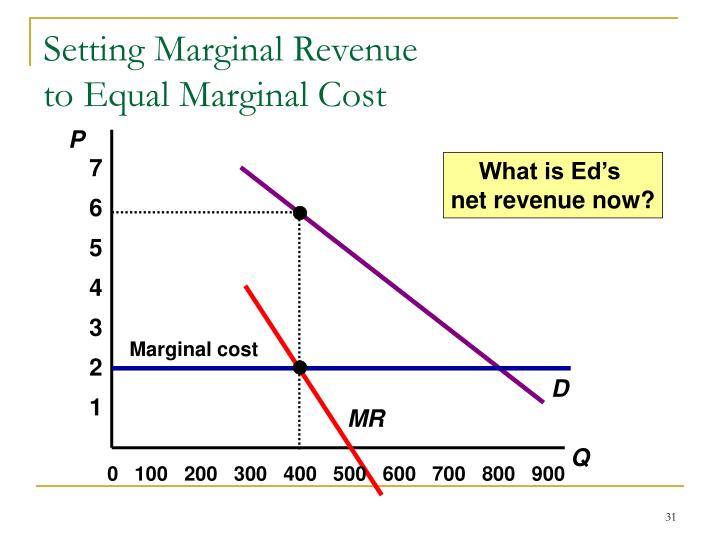 Setting Marginal Revenue to Equal Marginal Cost

P

7
6
5
4
3
2
1

What is Ed's net revenue now?

Marginal cost

D

MR

Q

0 100 200 300 400 500 600 700 800 900

31